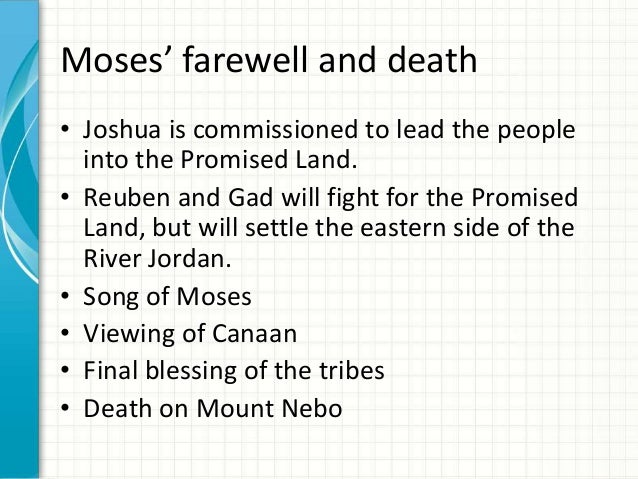 Moses’ farewell and death

• Joshua is commissioned to lead the people into the Promised Land.
• Reuben and Gad will fight for the Promised Land, but will settle the eastern side of the River Jordan.
• Song of Moses
• Viewing of Canaan
• Final blessing of the tribes
• Death on Mount Nebo